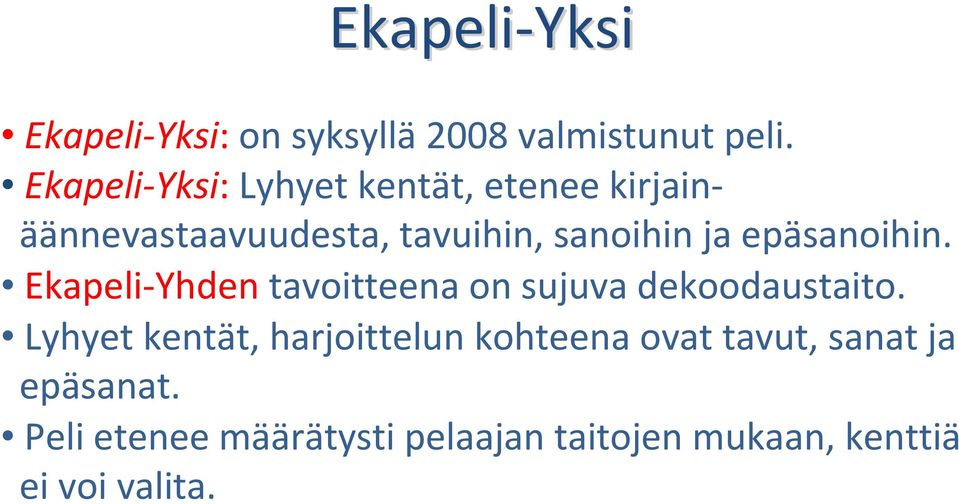 Ekapeli-Yksi

• Ekapeli-Yksi: on syksyllä 2008 valmistunut peli.
• Ekapeli-Yksi: Lyhyet kentät, etenee kirjain-äännevastaavuudesta, tavuihin, sanoihin ja epäsanoihin.
• Ekapeli-Yhden tavoitteena on sujuva dekoodaustaito.
• Lyhyet kentät, harjoittelun kohteena ovat tavut, sanat ja epäsanat.
• Peli etenee määrätysti pelaajan taitojen mukaan, kenttiä ei voi valita.